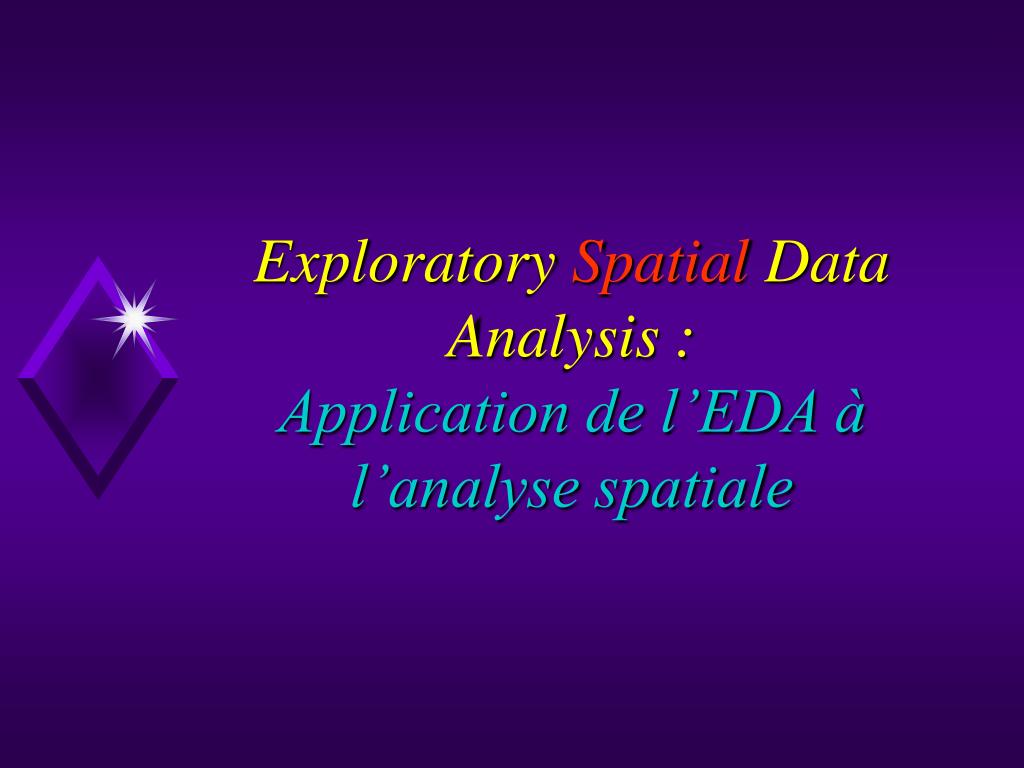 Exploratory Spatial Data Analysis :
Application de l’EDA à l’analyse spatiale